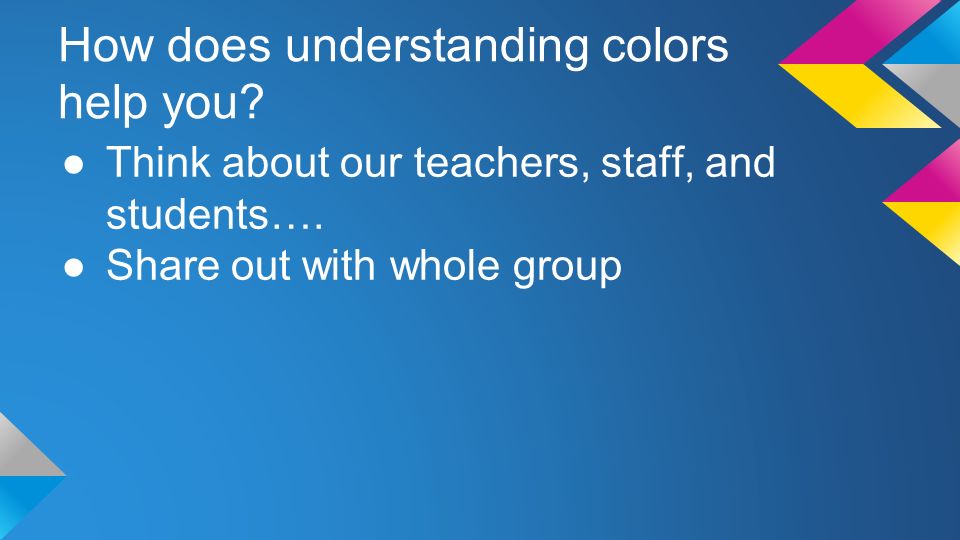 How does understanding colors help you?

● Think about our teachers, staff, and students….
● Share out with whole group